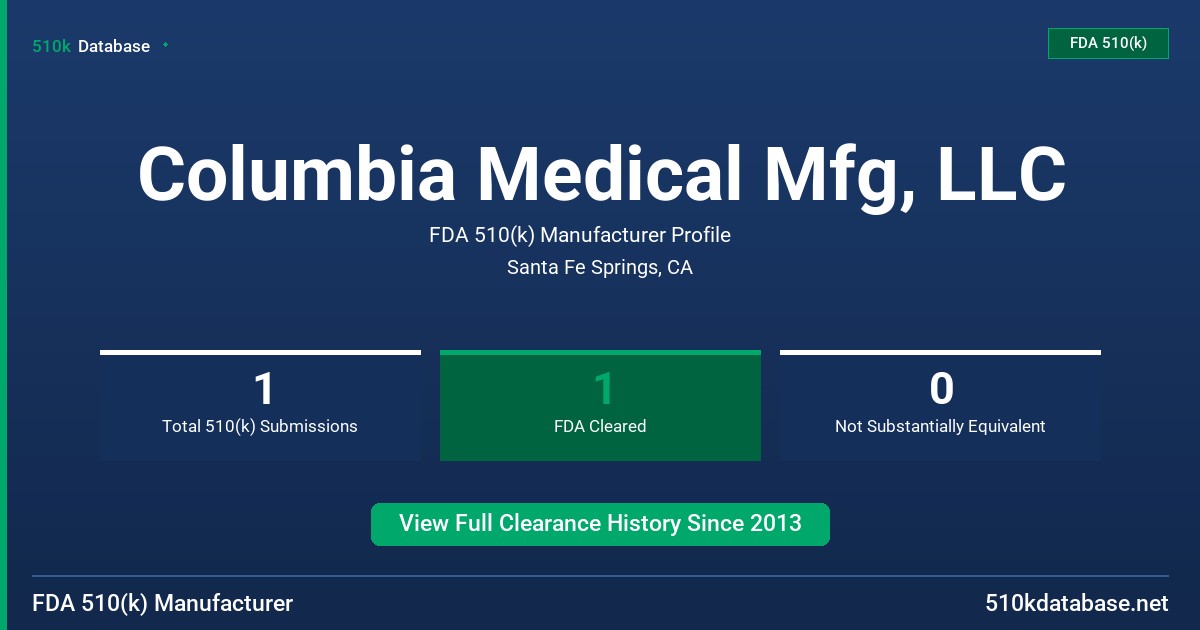 510k Database

FDA 510(k)

Columbia Medical Mfg, LLC

FDA 510(k) Manufacturer Profile

Santa Fe Springs, CA

1
Total 510(k) Submissions

1
FDA Cleared

0
Not Substantially Equivalent

View Full Clearance History Since 2013

FDA 510(k) Manufacturer

510kdatabase.net